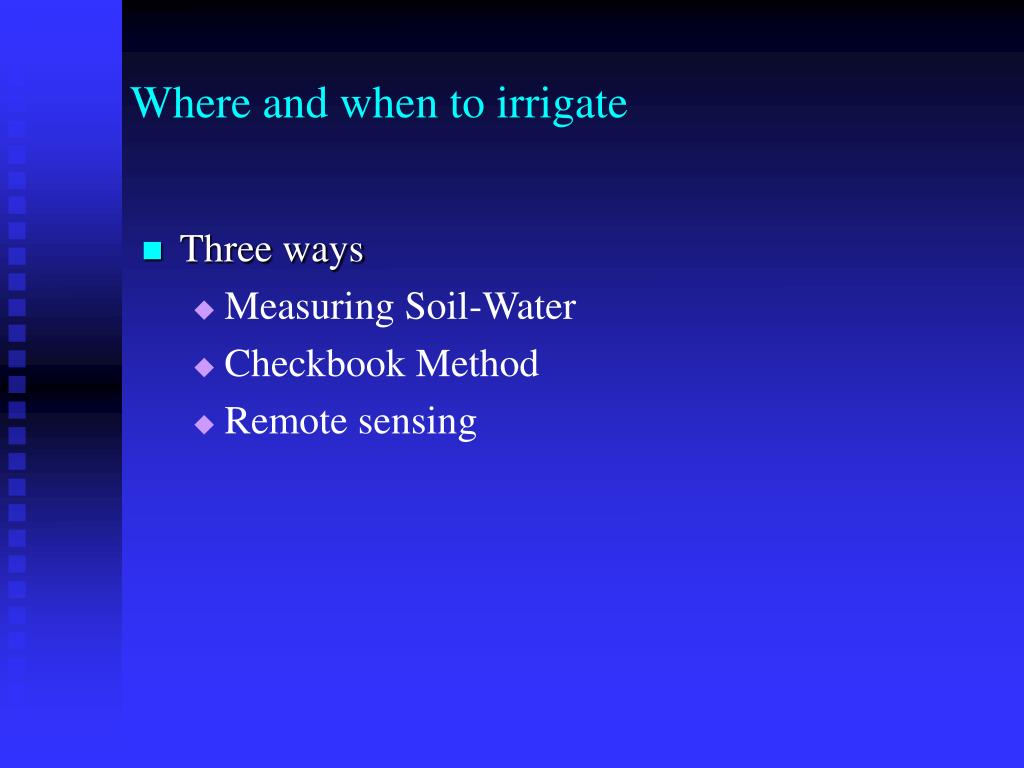 Where and when to irrigate

Three ways

Measuring Soil-Water

Checkbook Method

Remote sensing